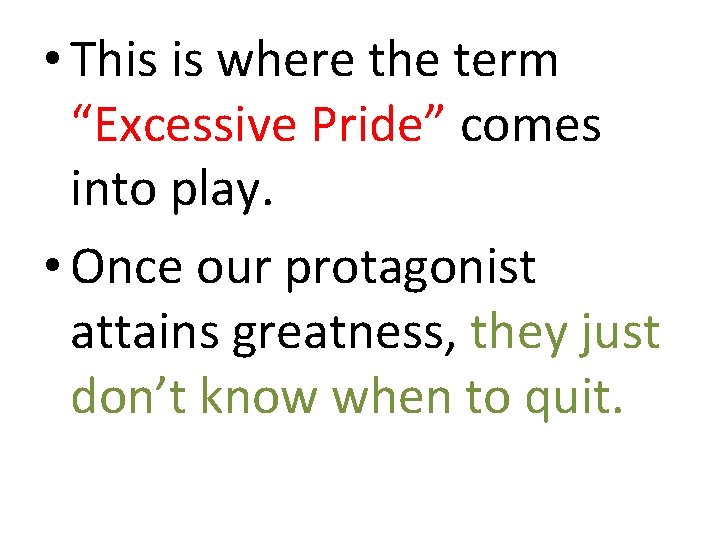 • This is where the term “Excessive Pride” comes into play.

• Once our protagonist attains greatness, they just don’t know when to quit.